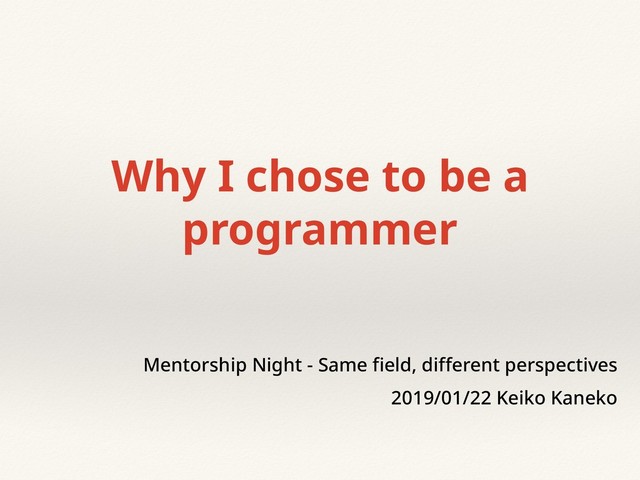 Why I chose to be a programmer

Mentorship Night - Same field, different perspectives

2019/01/22 Keiko Kaneko